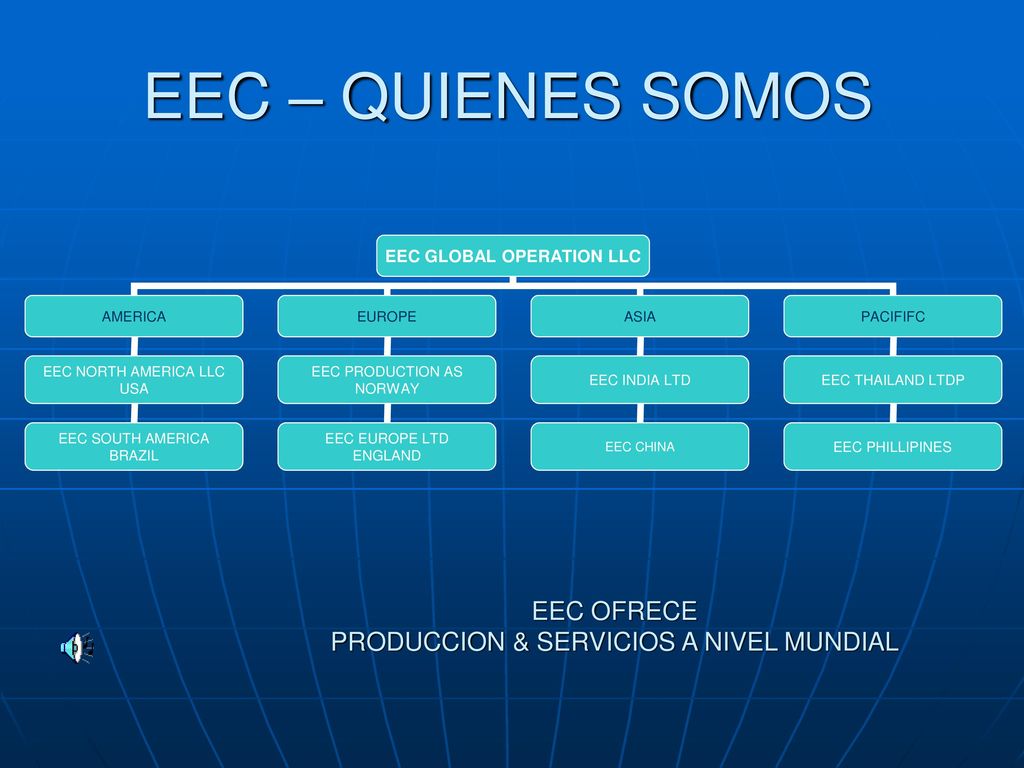 EEC – QUIENES SOMOS

EEC GLOBAL OPERATION LLC

AMERICA

EEC NORTH AMERICA LLC USA

EEC SOUTH AMERICA BRAZIL

EUROPE

EEC PRODUCTION AS NORWAY

EEC EUROPE LTD ENGLAND

ASIA

EEC INDIA LTD

EEC CHINA

PACIFIFC

EEC THAILAND LTDP

EEC PHILLIPINES

EEC OFRECE
PRODUCCION & SERVICIOS A NIVEL MUNDIAL